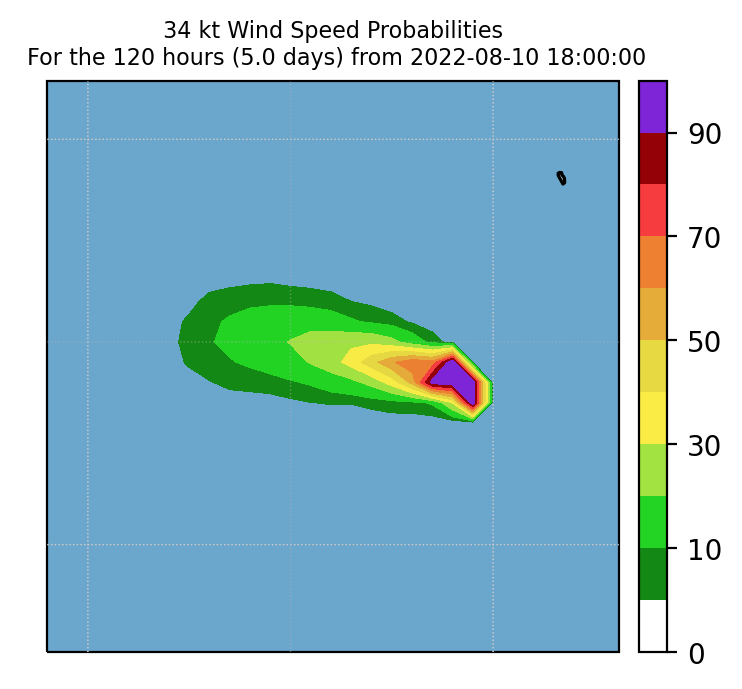 34 kt Wind Speed Probabilities
For the 120 hours (5.0 days) from 2022-08-10 18:00:00

90
70
50
30
10
0